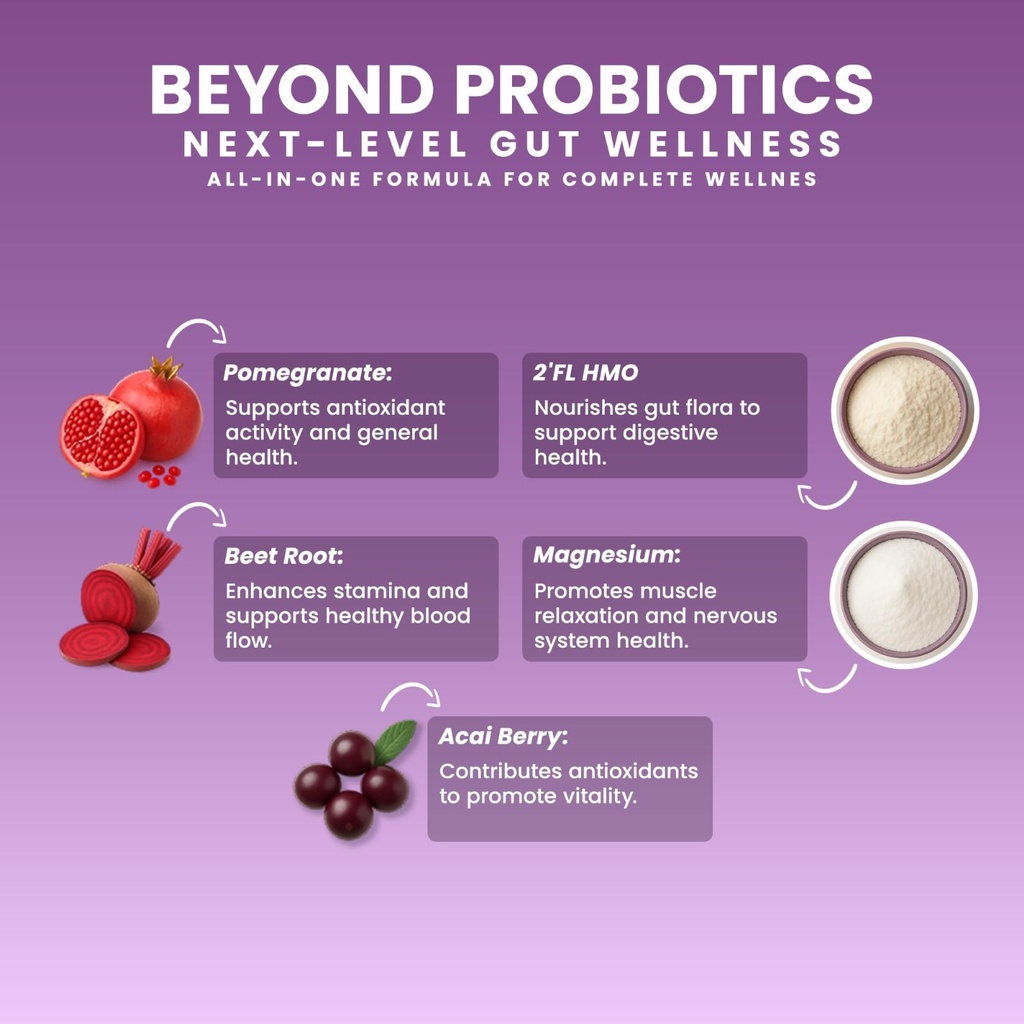 BEYOND PROBIOTICS
NEXT-LEVEL GUT WELLNESS
ALL-IN-ONE FORMULA FOR COMPLETE WELLNES

Pomegranate:
Supports antioxidant activity and general health.

2'FL HMO
Nourishes gut flora to support digestive health.

Beet Root:
Enhances stamina and supports healthy blood flow.

Magnesium:
Promotes muscle relaxation and nervous system health.

Acai Berry:
Contributes antioxidants to promote vitality.